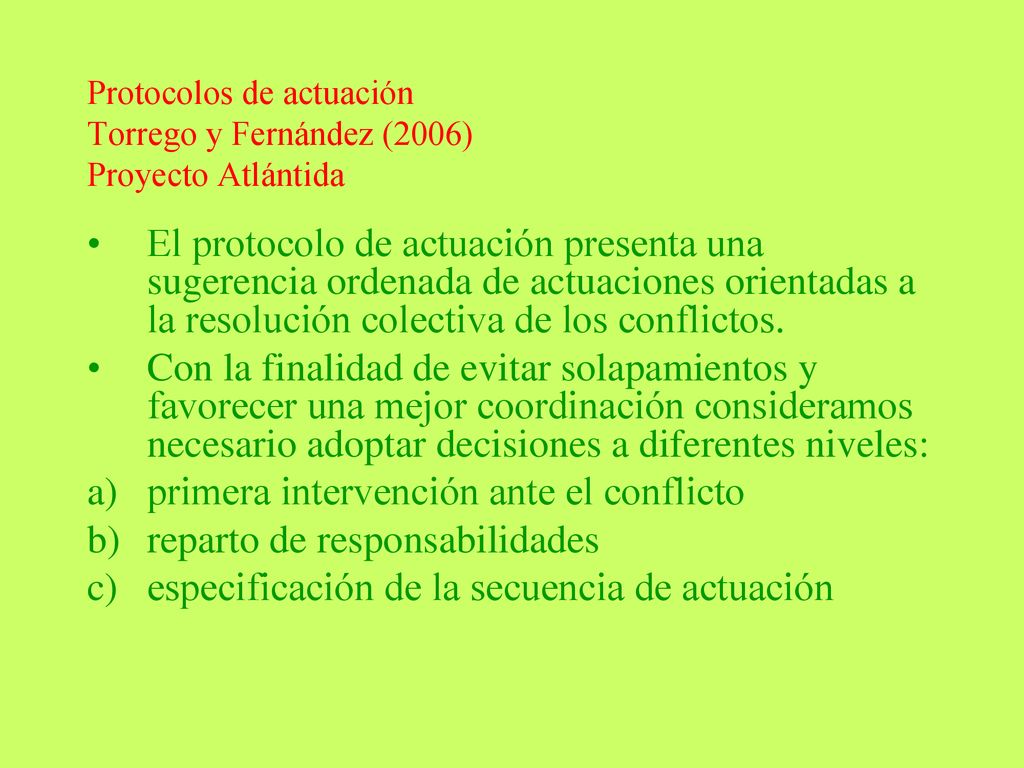 Protocolos de actuación
Torrego y Fernández (2006)
Proyecto Atlántida

• El protocolo de actuación presenta una sugerencia ordenada de actuaciones orientadas a la resolución colectiva de los conflictos.
• Con la finalidad de evitar solapamientos y favorecer una mejor coordinación consideramos necesario adoptar decisiones a diferentes niveles:
a) primera intervención ante el conflicto
b) reparto de responsabilidades
c) especificación de la secuencia de actuación